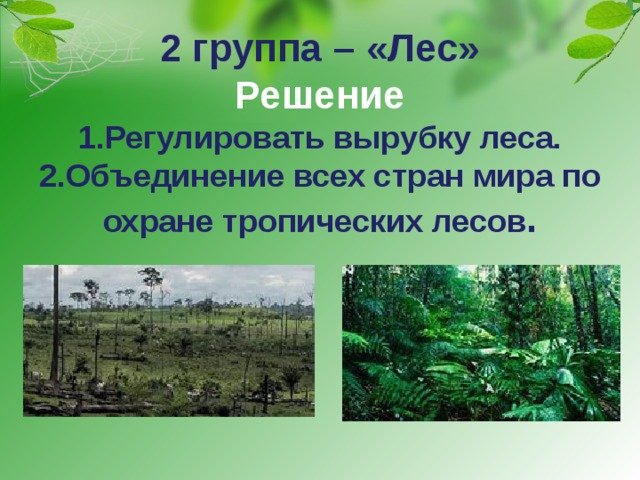 2 группа – «Лес»
Решение
1.Регулировать вырубку леса.
2.Объединение всех стран мира по охране тропических лесов.